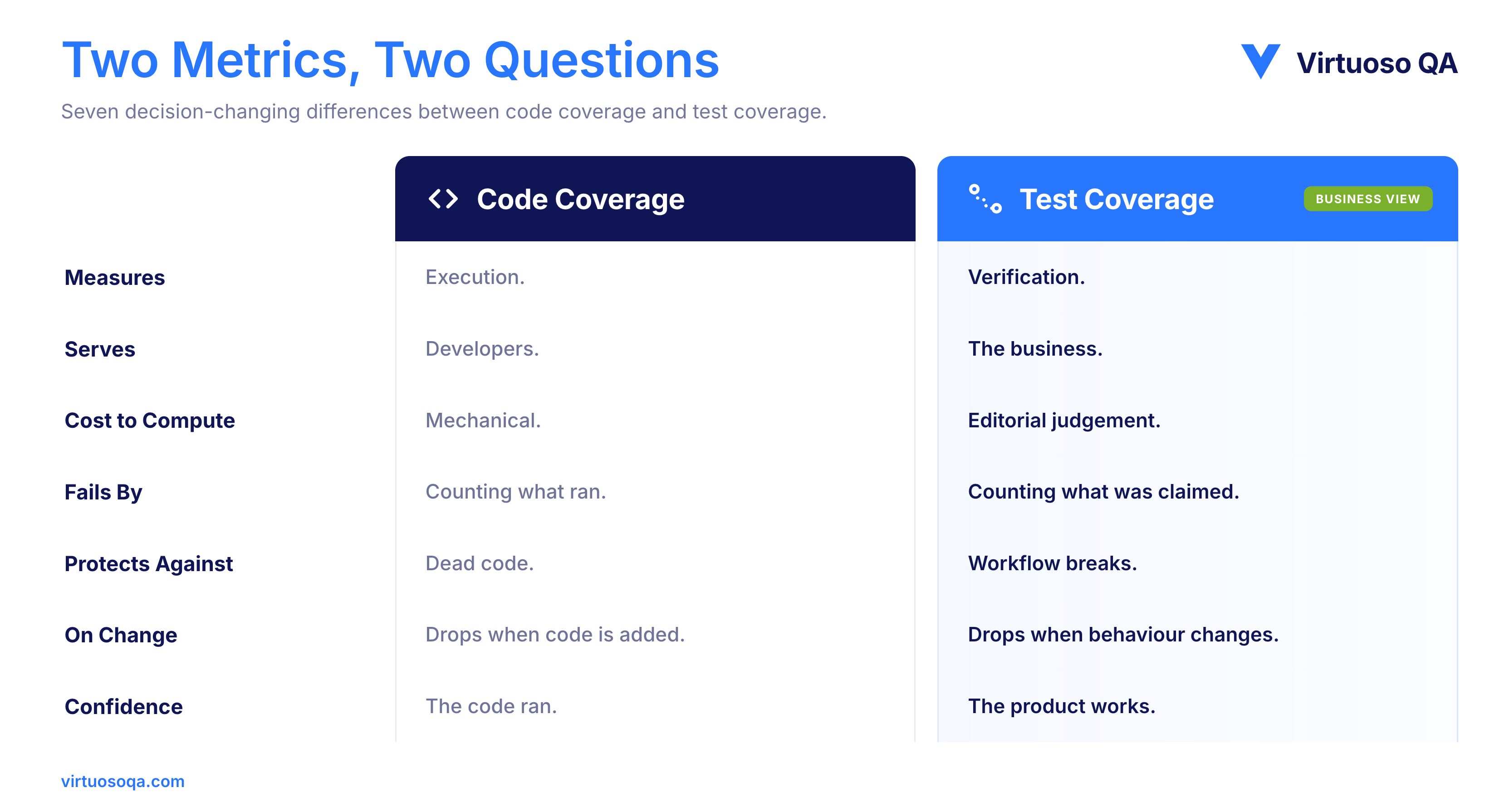 Two Metrics, Two Questions

Virtuoso QA

Seven decision-changing differences between code coverage and test coverage.

| | Code Coverage | Test Coverage BUSINESS VIEW |
|---|---|---|
| Measures | Execution. | Verification. |
| Serves | Developers. | The business. |
| Cost to Compute | Mechanical. | Editorial judgement. |
| Fails By | Counting what ran. | Counting what was claimed. |
| Protects Against | Dead code. | Workflow breaks. |
| On Change | Drops when code is added. | Drops when behaviour changes. |
| Confidence | The code ran. | The product works. |

virtuosoqa.com